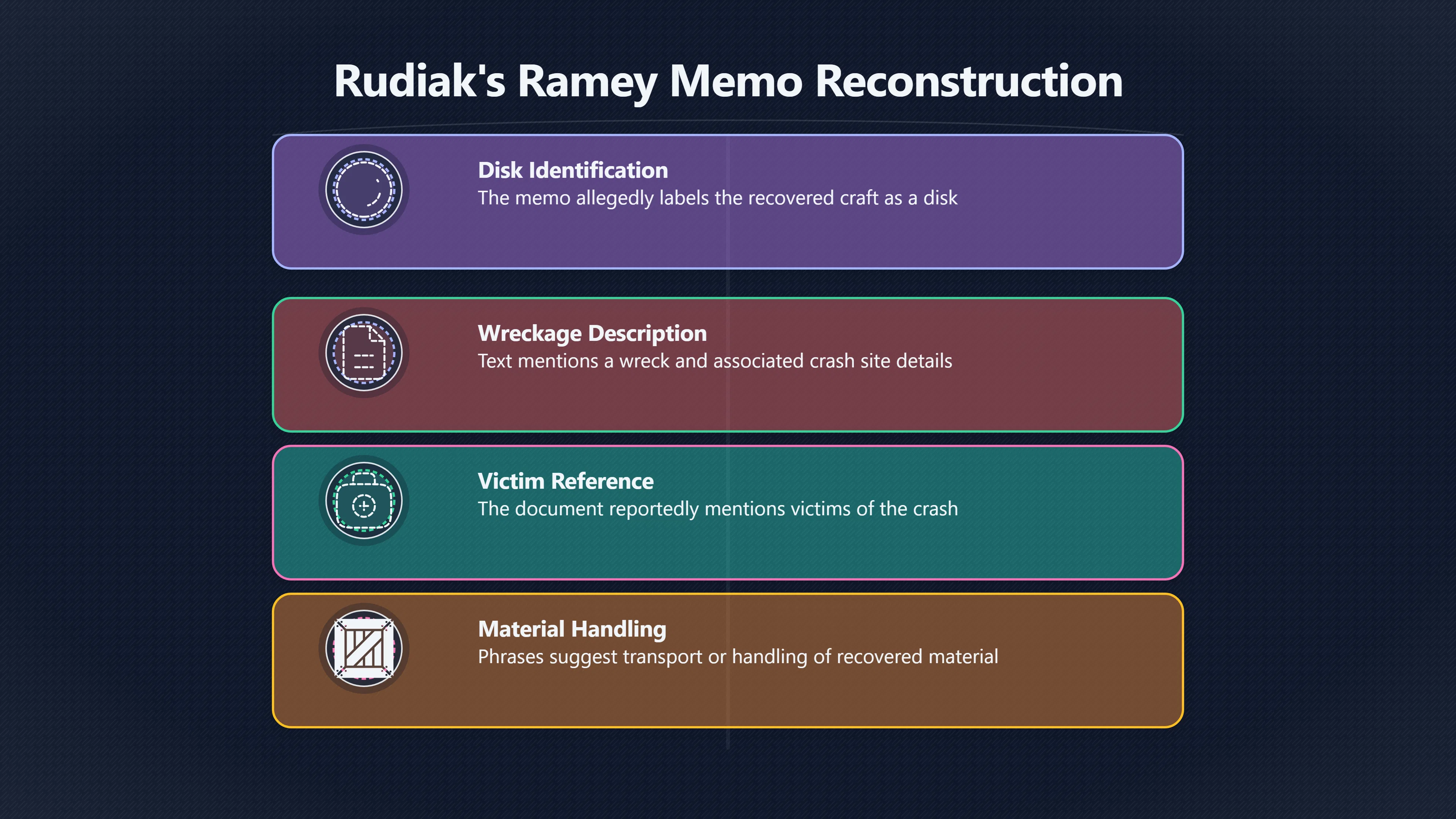 Rudiak's Ramey Memo Reconstruction

Disk Identification
The memo allegedly labels the recovered craft as a disk

Wreckage Description
Text mentions a wreck and associated crash site details

Victim Reference
The document reportedly mentions victims of the crash

Material Handling
Phrases suggest transport or handling of recovered material